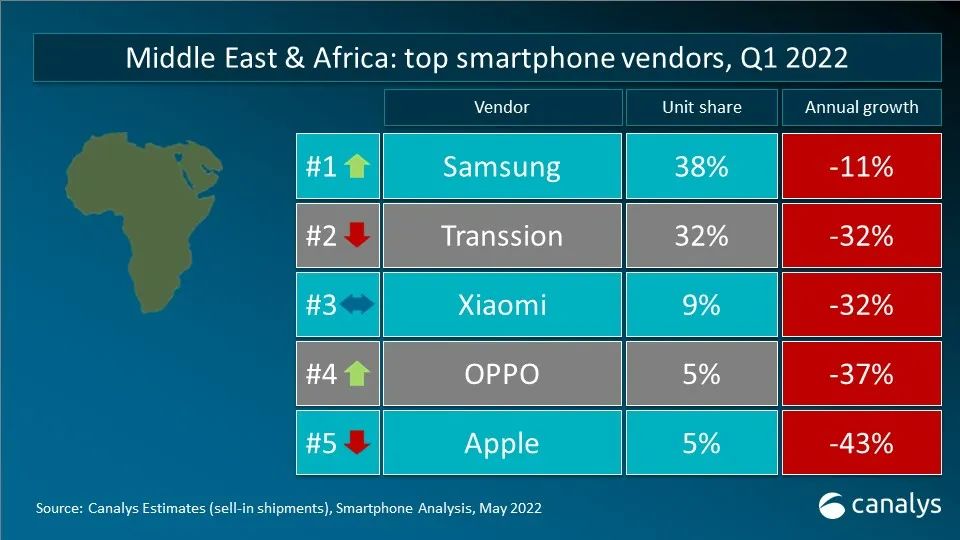 Middle East & Africa: top smartphone vendors, Q1 2022

| | Vendor | Unit share | Annual growth |
|---|---|---|---|
| #1 | Samsung | 38% | -11% |
| #2 | Transsion | 32% | -32% |
| #3 | Xiaomi | 9% | -32% |
| #4 | OPPO | 5% | -37% |
| #5 | Apple | 5% | -43% |

Source: Canalys Estimates (sell-in shipments), Smartphone Analysis, May 2022

canalys